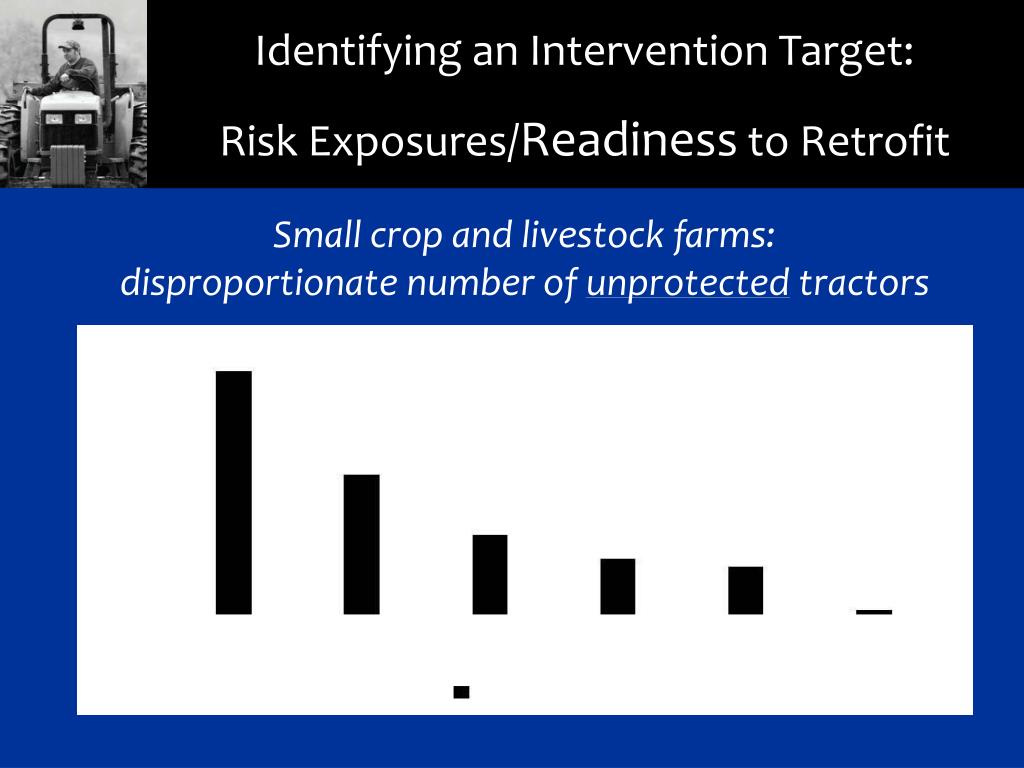 Identifying an Intervention Target:

Risk Exposures/Readiness to Retrofit

Small crop and livestock farms:
disproportionate number of unprotected tractors